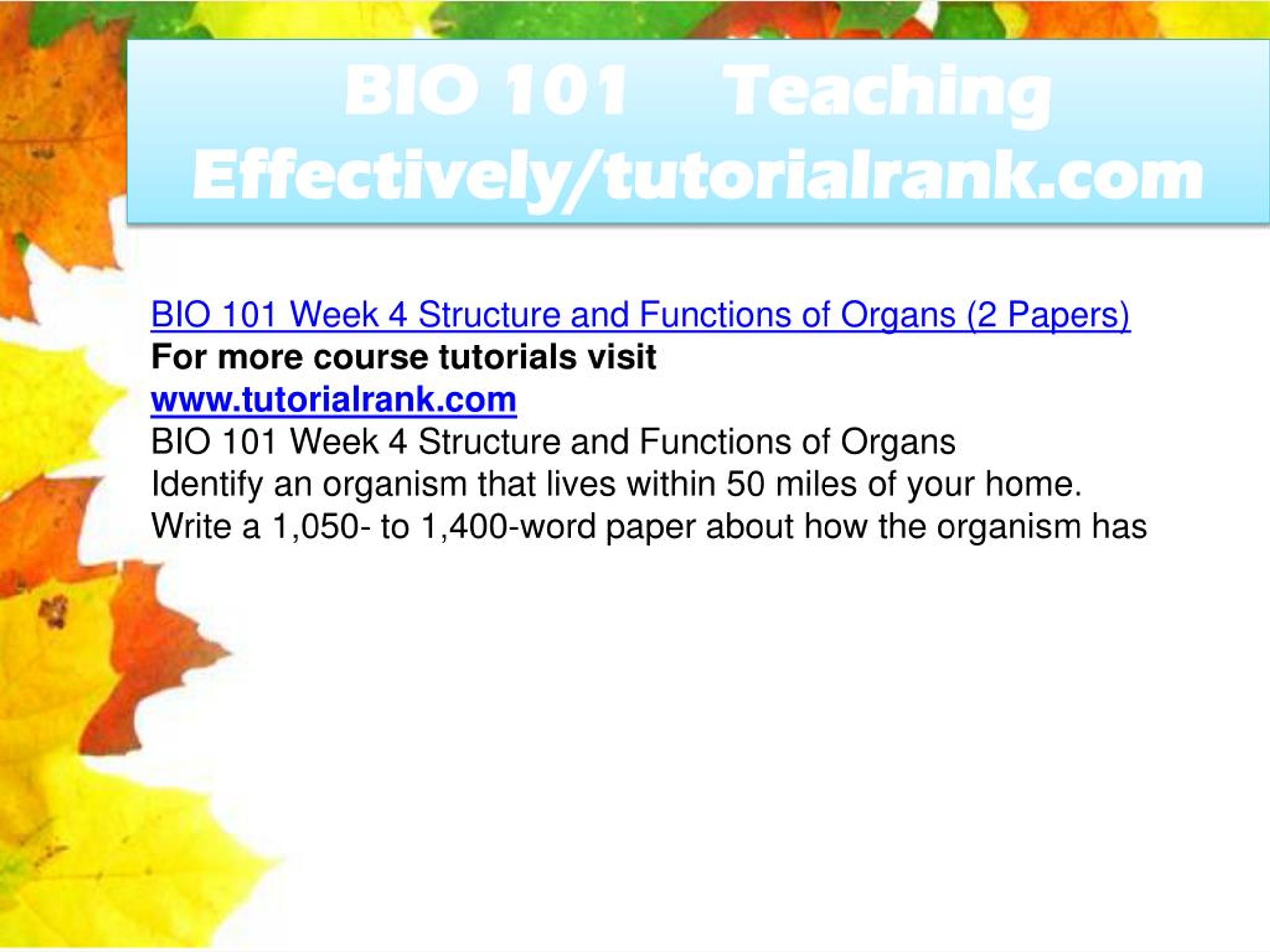 BIO 101 Teaching Effectively/tutorialrank.com

BIO 101 Week 4 Structure and Functions of Organs (2 Papers)
For more course tutorials visit
www.tutorialrank.com
BIO 101 Week 4 Structure and Functions of Organs
Identify an organism that lives within 50 miles of your home.
Write a 1,050- to 1,400-word paper about how the organism has